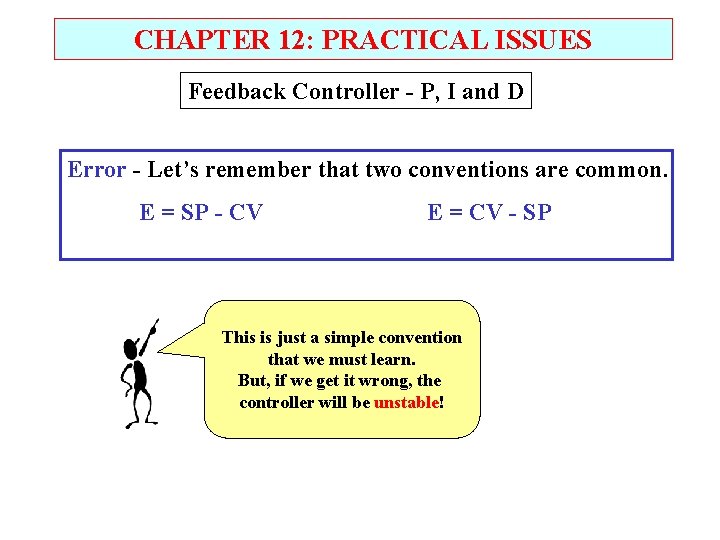 CHAPTER 12: PRACTICAL ISSUES

Feedback Controller - P, I and D

Error - Let's remember that two conventions are common.

E = SP - CV

E = CV - SP

This is just a simple convention that we must learn.
But, if we get it wrong, the controller will be unstable!